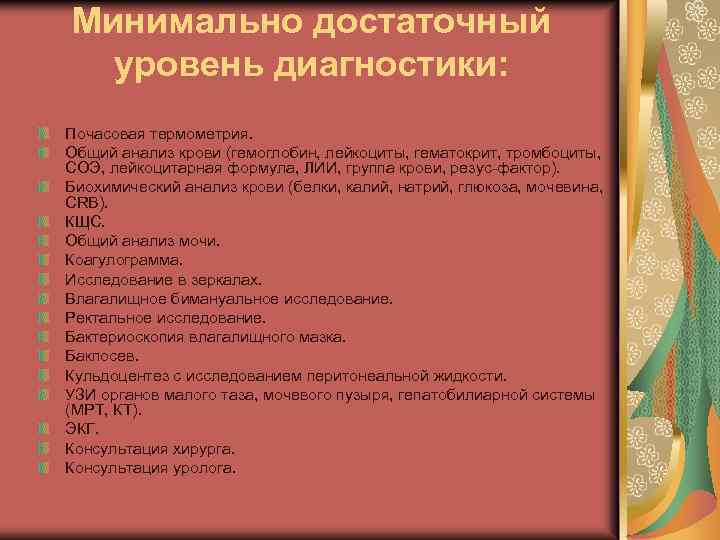 Минимально достаточный уровень диагностики:

Почасовая термометрия.
Общий анализ крови (гемоглобин, лейкоциты, гематокрит, тромбоциты, СОЭ, лейкоцитарная формула, ЛИИ, группа крови, резус-фактор).
Биохимический анализ крови (белки, калий, натрий, глюкоза, мочевина, CRB).
КЩС.
Общий анализ мочи.
Коагулограмма.
Исследование в зеркалах.
Влагалищное бимануальное исследование.
Ректальное исследование.
Бактериоскопия влагалищного мазка.
Баклосев.
Кульдоцентез с исследованием перитонеальной жидкости.
УЗИ органов малого таза, мочевого пузыря, гепатобилиарной системы (МРТ, КТ).
ЭКГ.
Консультация хирурга.
Консультация уролога.